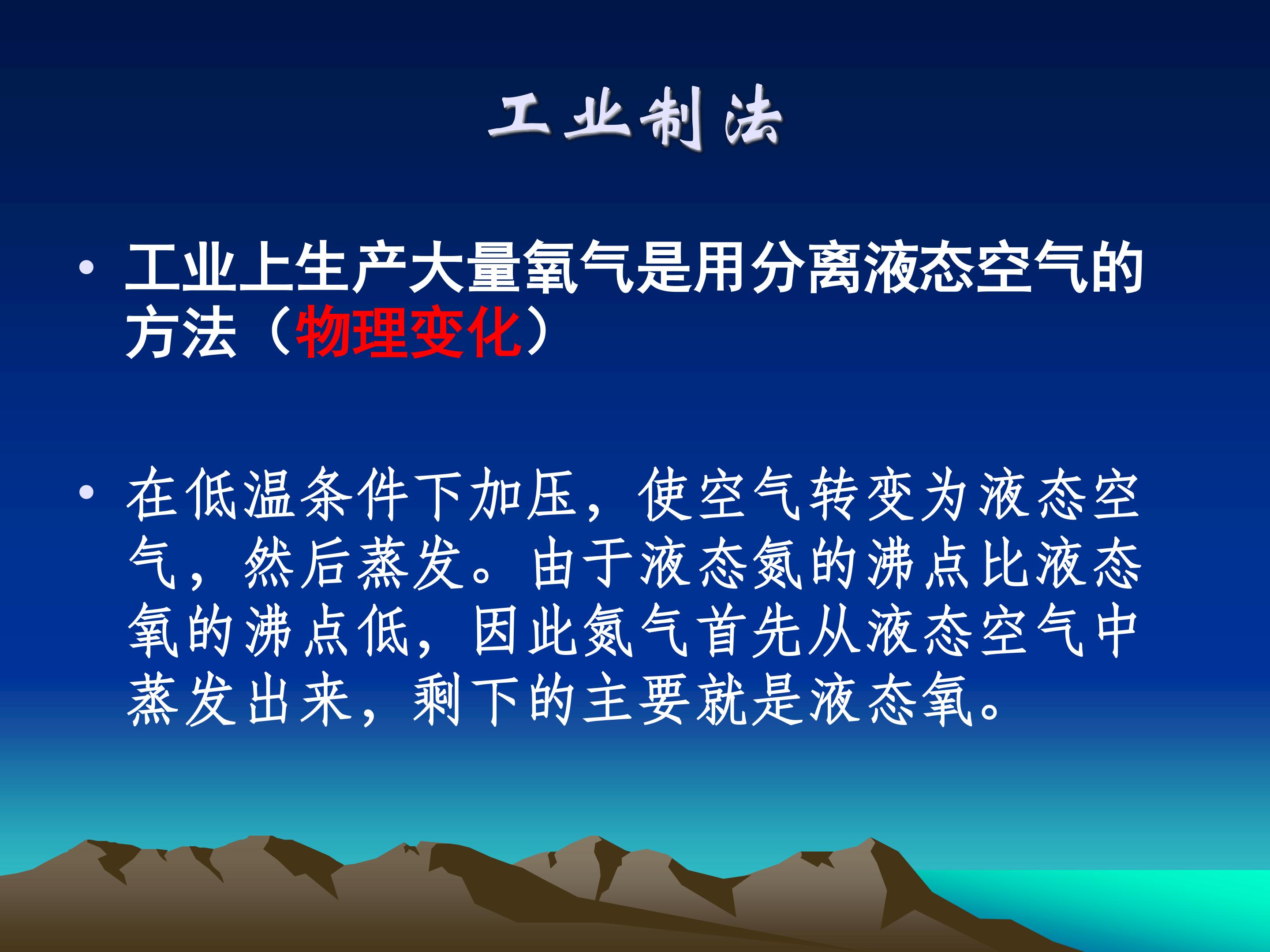 工业制法

• 工业上生产大量氧气是用分离液态空气的方法（物理变化）

• 在低温条件下加压，使空气转变为液态空气，然后蒸发。由于液态氮的沸点比液态氧的沸点低，因此氮气首先从液态空气中蒸发出来，剩下的主要就是液态氧。